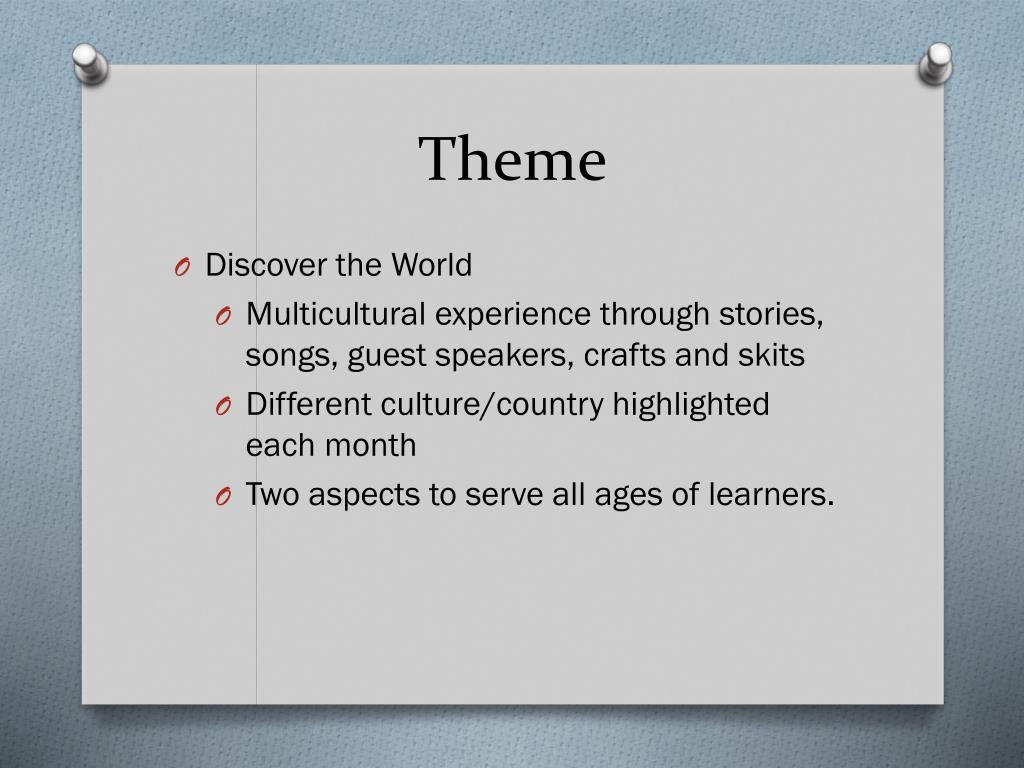 Theme

O Discover the World

O Multicultural experience through stories, songs, guest speakers, crafts and skits

O Different culture/country highlighted each month

O Two aspects to serve all ages of learners.